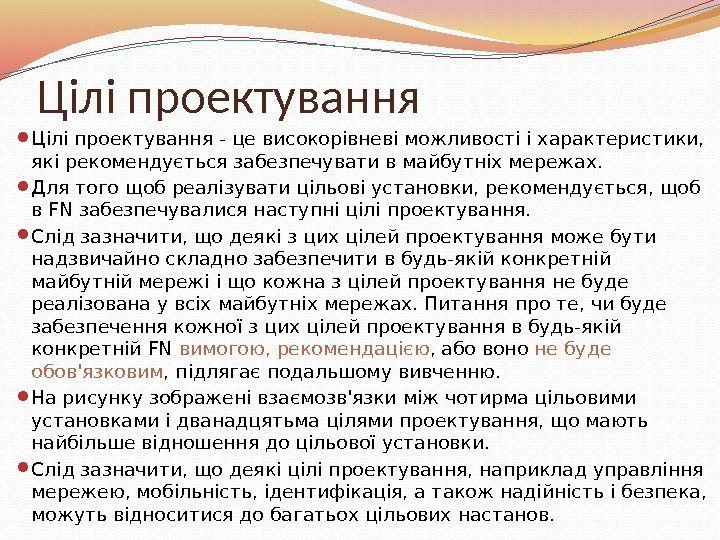 Цілі проектування

Цілі проектування - це високорівневі можливості і характеристики, які рекомендується забезпечувати в майбутніх мережах.

Для того щоб реалізувати цільові установки, рекомендується, щоб в FN забезпечувалися наступні цілі проектування.

Слід зазначити, що деякі з цих цілей проектування може бути надзвичайно складно забезпечити в будь-якій конкретній майбутній мережі і що кожна з цілей проектування не буде реалізована у всіх майбутніх мережах. Питання про те, чи буде забезпечення кожної з цих цілей проектування в будь-якій конкретній FN вимогою, рекомендацією, або воно не буде обов'язковим, підлягає подальшому вивченню.

На рисунку зображені взаємозв'язки між чотирма цільовими установками і дванадцятьма цілями проектування, що мають найбільше відношення до цільової установки.

Слід зазначити, що деякі цілі проектування, наприклад управління мережею, мобільність, ідентифікація, а також надійність і безпека, можуть відноситися до багатьох цільових настанов.